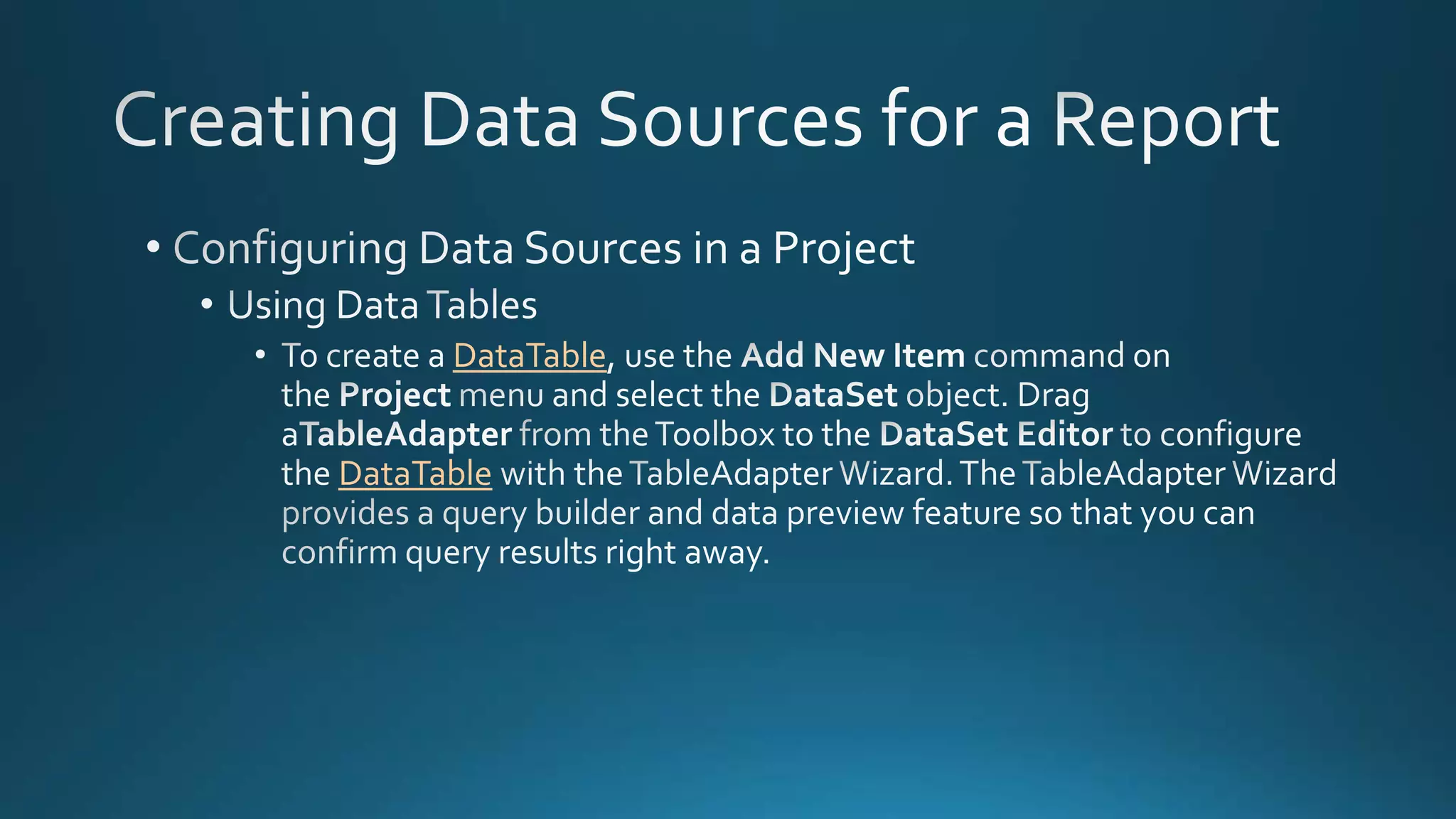 Creating Data Sources for a Report

• Configuring Data Sources in a Project
  • Using Data Tables
    • To create a DataTable, use the Add New Item command on the Project menu and select the DataSet object. Drag aTableAdapter from the Toolbox to the DataSet Editor to configure the DataTable with the TableAdapter Wizard. The TableAdapter Wizard provides a query builder and data preview feature so that you can confirm query results right away.